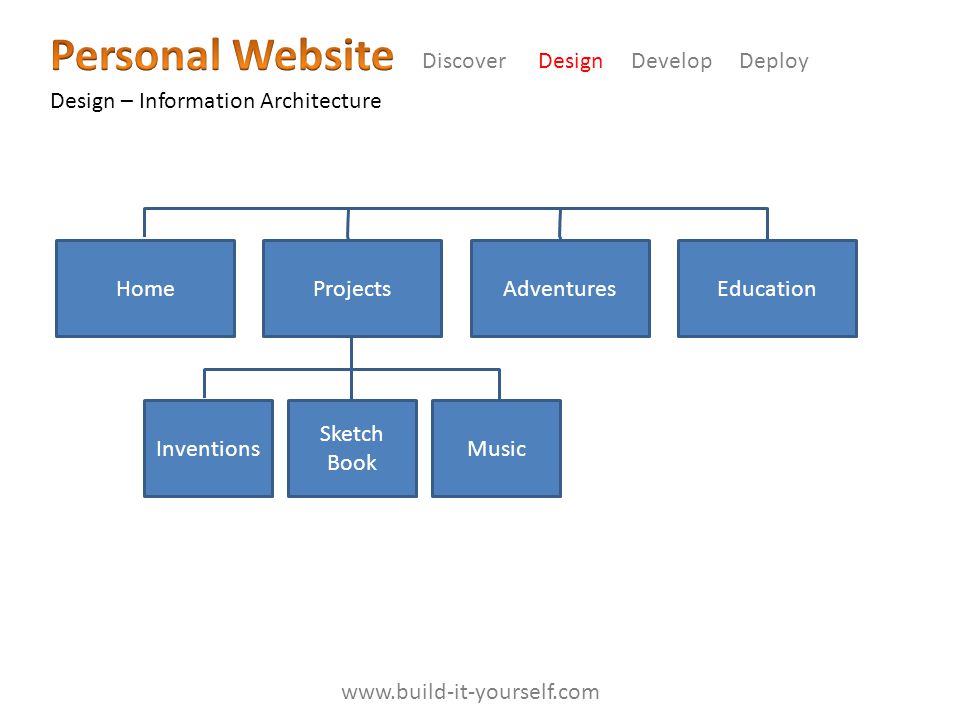 Personal Website Discover Design Develop Deploy

Design – Information Architecture

Home

Projects

Adventures

Education

Inventions

Sketch Book

Music

www.build-it-yourself.com